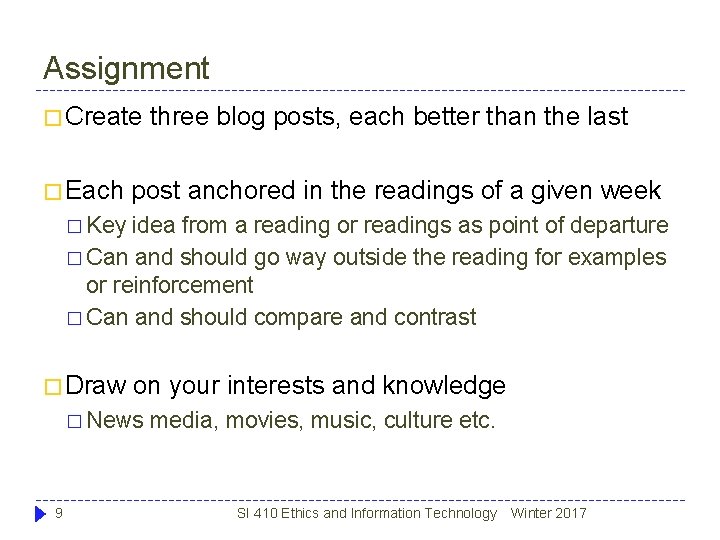 Assignment

□ Create three blog posts, each better than the last

□ Each post anchored in the readings of a given week
□ Key idea from a reading or readings as point of departure
□ Can and should go way outside the reading for examples or reinforcement
□ Can and should compare and contrast

□ Draw on your interests and knowledge
□ News media, movies, music, culture etc.

9 SI 410 Ethics and Information Technology Winter 2017